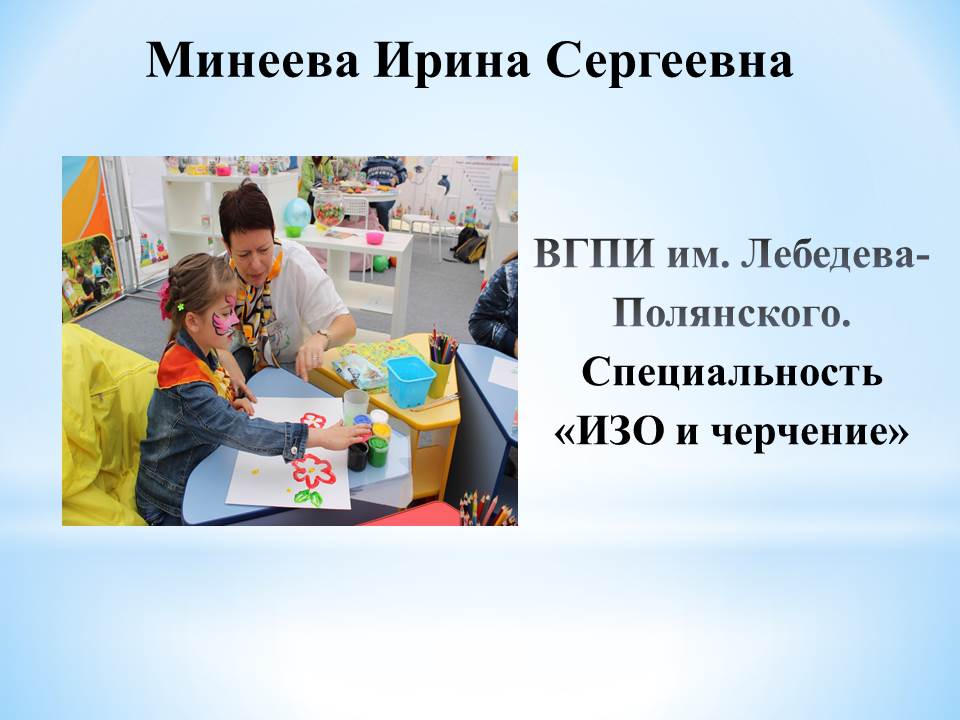 Минеева Ирина Сергеевна

ВГПИ им. Лебедева-Полянского. Специальность «ИЗО и черчение»